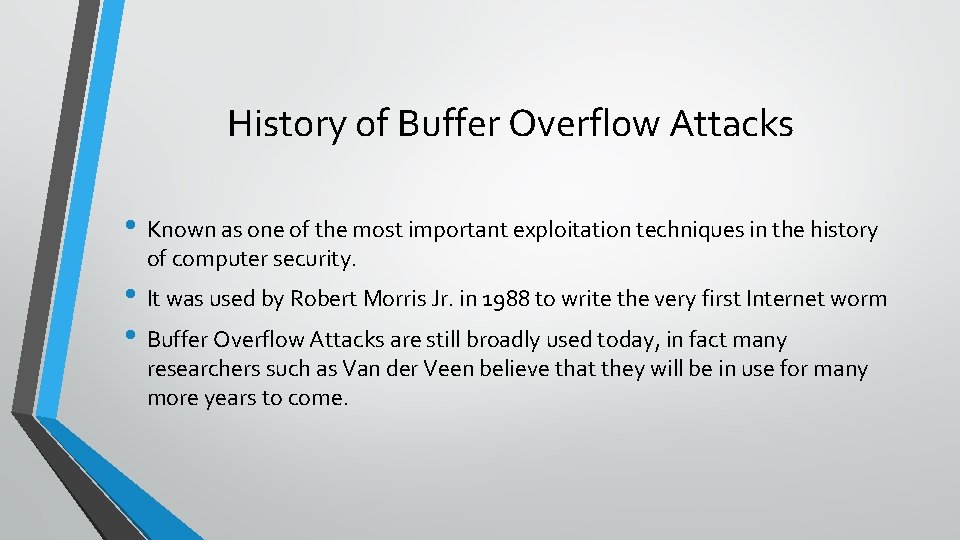 History of Buffer Overflow Attacks

• Known as one of the most important exploitation techniques in the history of computer security.

• It was used by Robert Morris Jr. in 1988 to write the very first Internet worm

• Buffer Overflow Attacks are still broadly used today, in fact many researchers such as Van der Veen believe that they will be in use for many more years to come.